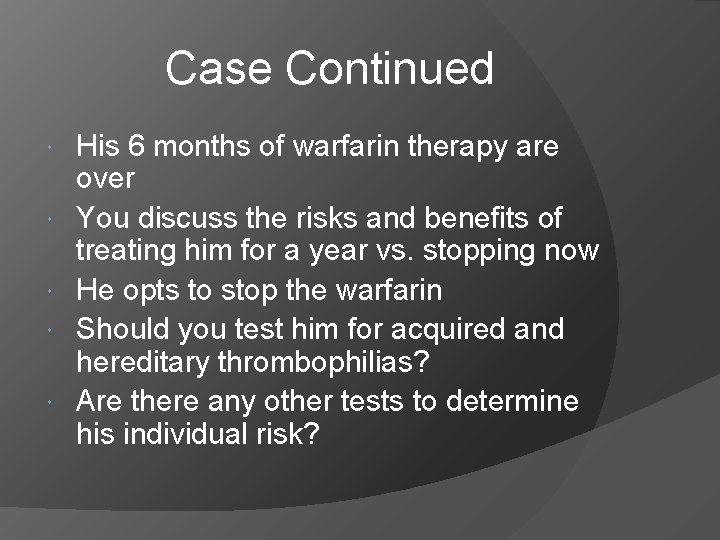 Case Continued

- His 6 months of warfarin therapy are over
- You discuss the risks and benefits of treating him for a year vs. stopping now
- He opts to stop the warfarin
- Should you test him for acquired and hereditary thrombophilias?
- Are there any other tests to determine his individual risk?